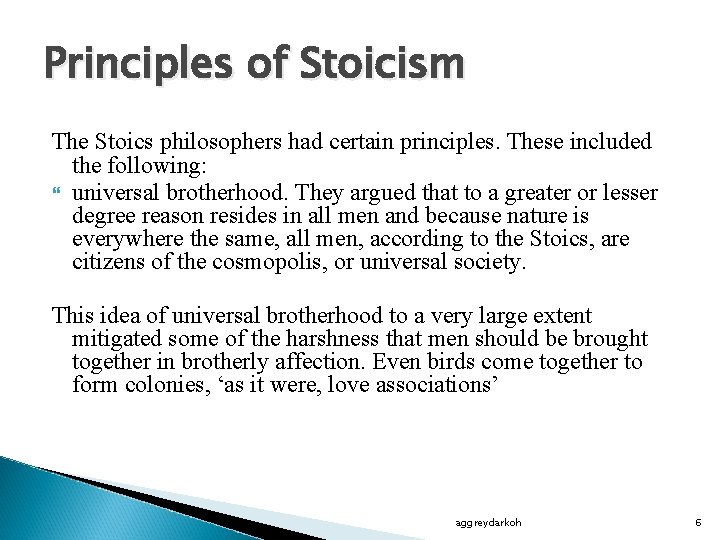 Principles of Stoicism

The Stoics philosophers had certain principles. These included the following:

universal brotherhood. They argued that to a greater or lesser degree reason resides in all men and because nature is everywhere the same, all men, according to the Stoics, are citizens of the cosmopolis, or universal society.

This idea of universal brotherhood to a very large extent mitigated some of the harshness that men should be brought together in brotherly affection. Even birds come together to form colonies, ‘as it were, love associations’

aggreydarkoh

6